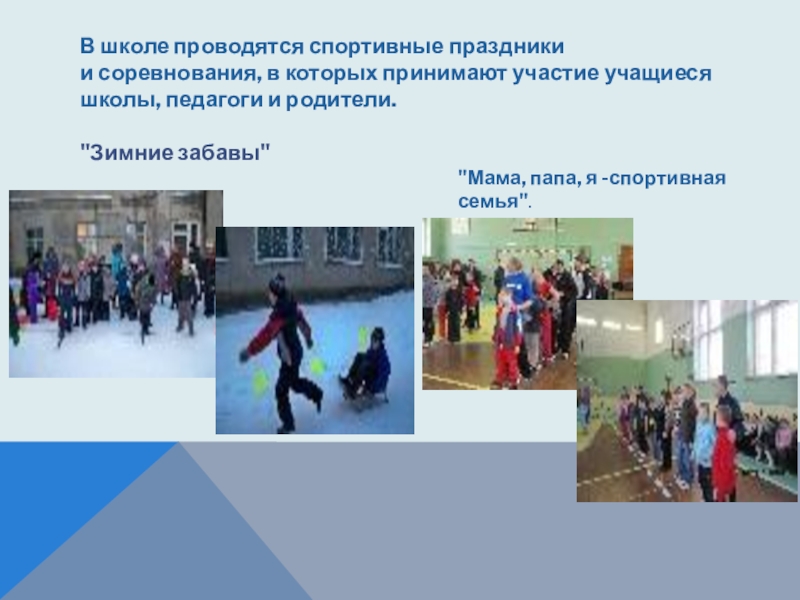 В школе проводятся спортивные праздники и соревнования, в которых принимают участие учащиеся школы, педагоги и родители.

"Зимние забавы"

"Мама, папа, я -спортивная семья".